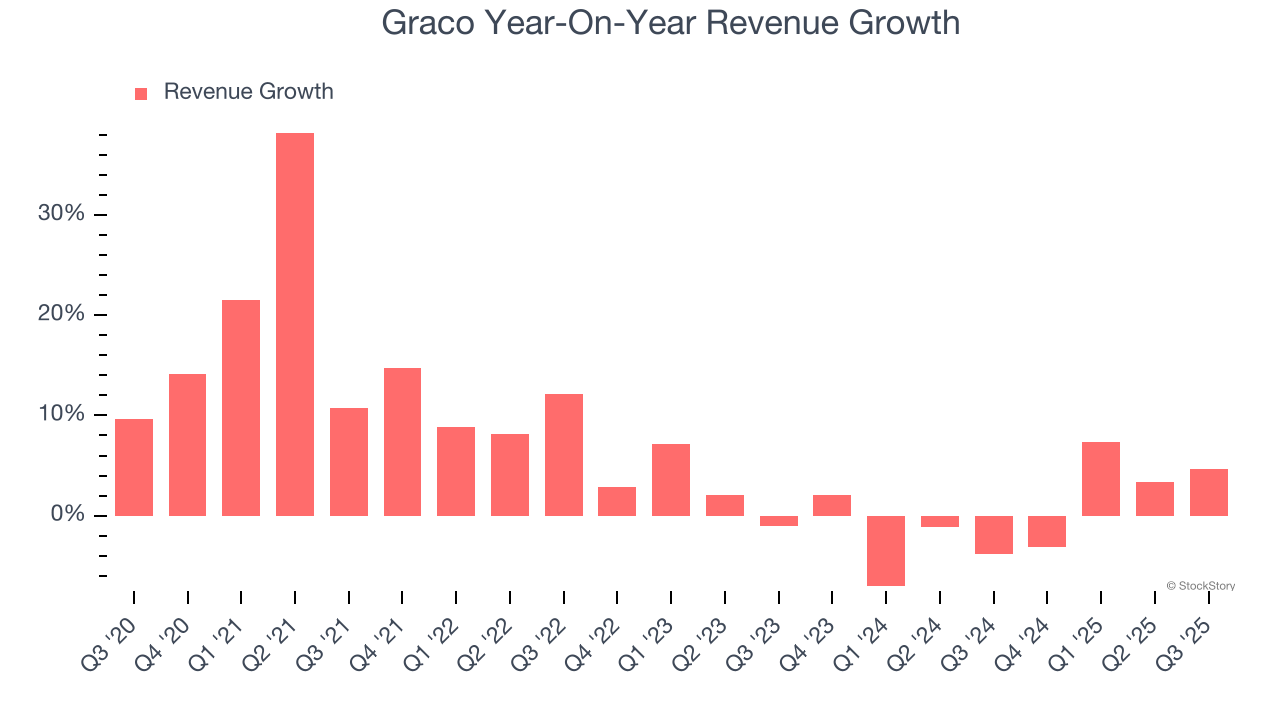 Graco Year-On-Year Revenue Growth

Revenue Growth

30%
20%
10%
0%

© StockStory

Q3 '20
Q4 '20
Q1 '21
Q2 '21
Q3 '21
Q4 '21
Q1 '22
Q2 '22
Q3 '22
Q4 '22
Q1 '23
Q2 '23
Q3 '23
Q4 '23
Q1 '24
Q2 '24
Q3 '24
Q4 '24
Q1 '25
Q2 '25
Q3 '25